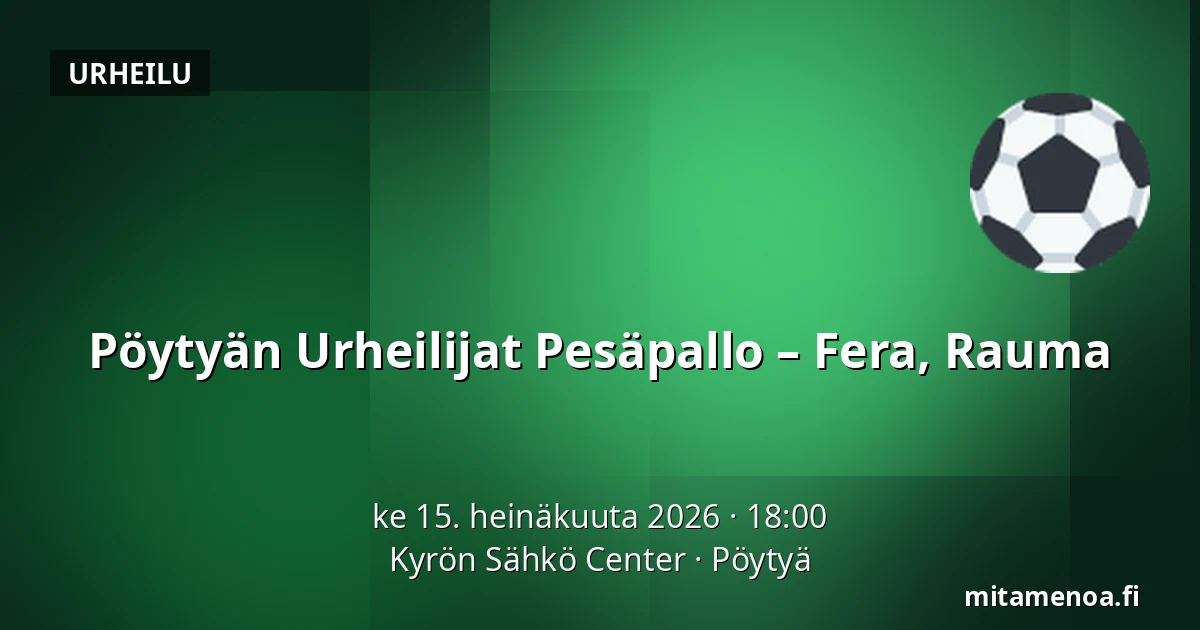 URHEILU

Pöytyän Urheilijat Pesäpallo – Fera, Rauma

ke 15. heinäkuuta 2026 · 18:00
Kyrön Sähkö Center · Pöytyä

mitamenoa.fi